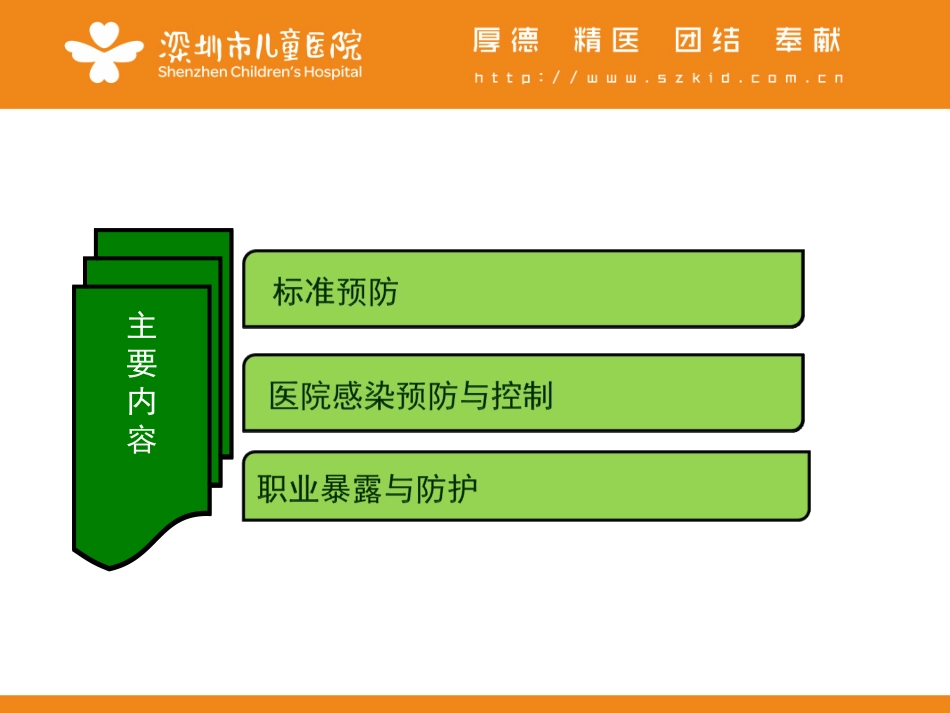 深圳市儿童医院
Shenzhen Children's Hospital

厚德 精医 团结 奉献
http://www.szkid.com.cn

主要内容

标准预防

医院感染预防与控制

职业暴露与防护